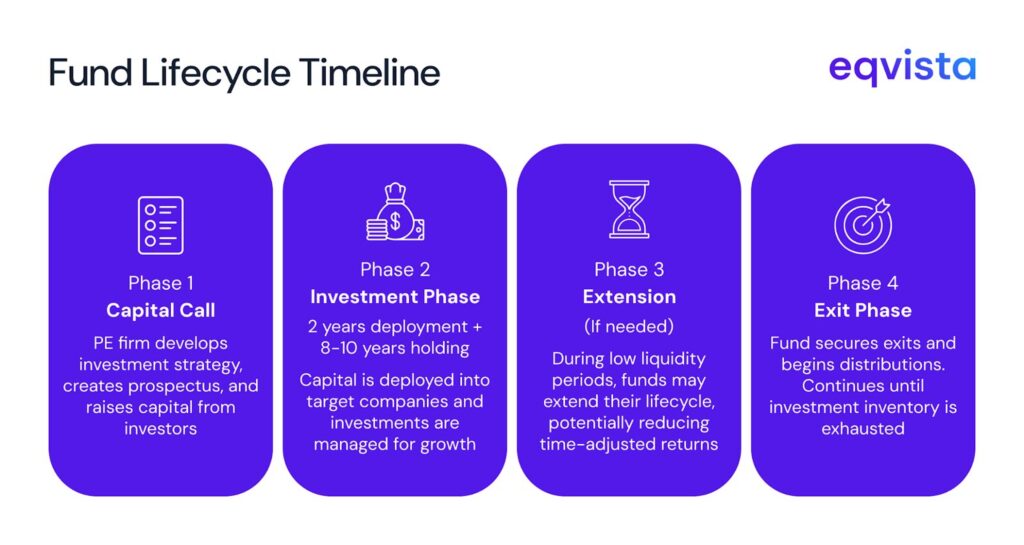 Fund Lifecycle Timeline

eqvista

Phase 1
Capital Call
PE firm develops investment strategy, creates prospectus, and raises capital from investors

Phase 2
Investment Phase
2 years deployment + 8-10 years holding
Capital is deployed into target companies and investments are managed for growth

Phase 3
Extension
(If needed)
During low liquidity periods, funds may extend their lifecycle, potentially reducing time-adjusted returns

Phase 4
Exit Phase
Fund secures exits and begins distributions. Continues until investment inventory is exhausted